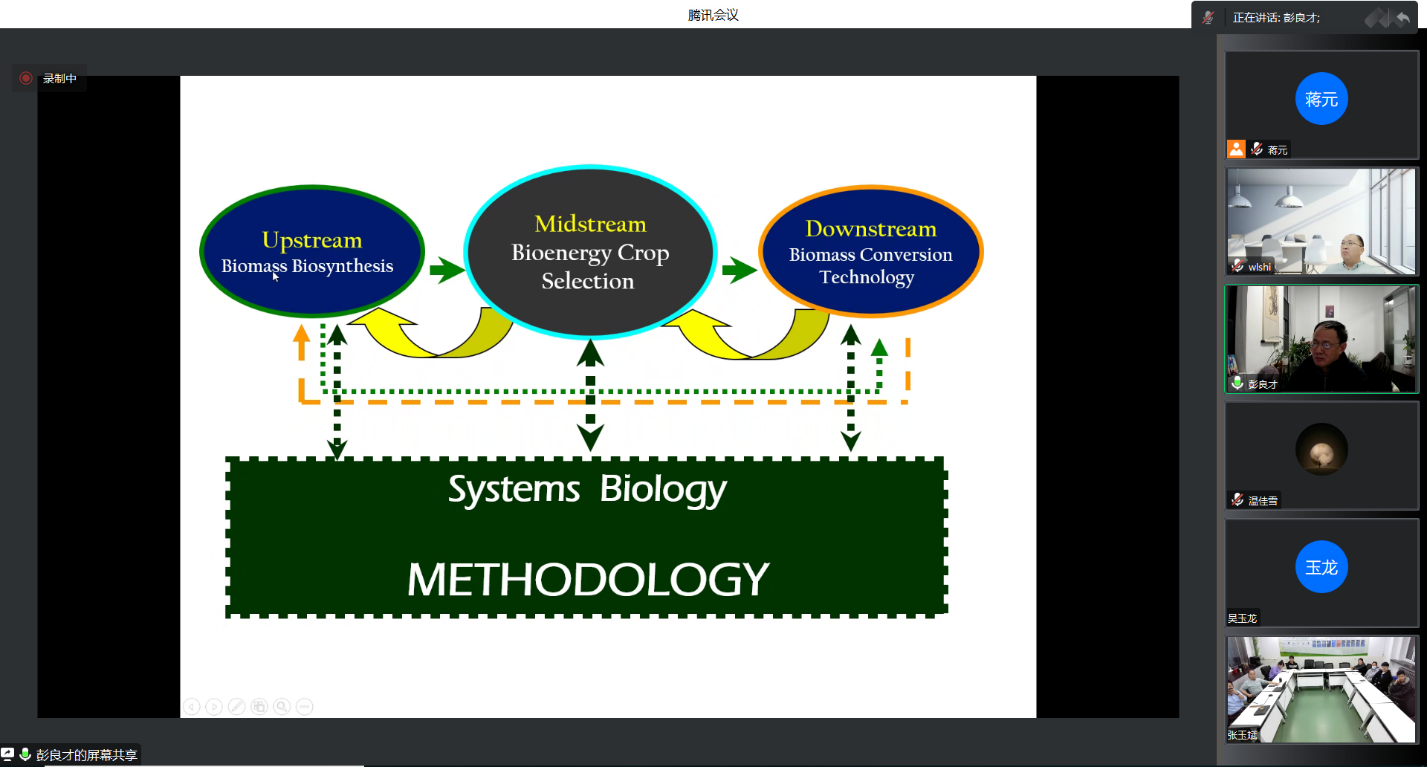 腾讯会议

正在讲话: 彭良才;

录制中

Upstream
Biomass Biosynthesis

Midstream
Bioenergy Crop Selection

Downstream
Biomass Conversion Technology

Systems Biology

METHODOLOGY

蒋元

蒋元

wlshi

彭良才

温佳雪

玉龙

吴玉龙

张玉瑶

彭良才的屏幕共享